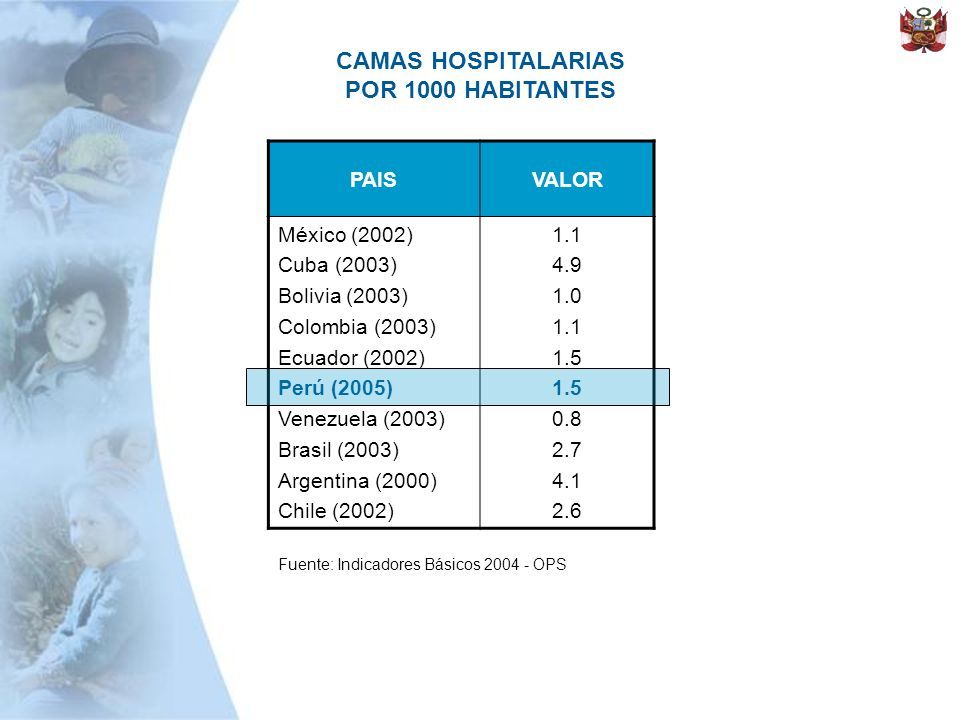 CAMAS HOSPITALARIAS
POR 1000 HABITANTES

| PAIS | VALOR |
|---|---|
| México (2002) | 1.1 |
| Cuba (2003) | 4.9 |
| Bolivia (2003) | 1.0 |
| Colombia (2003) | 1.1 |
| Ecuador (2002) | 1.5 |
| Perú (2005) | 1.5 |
| Venezuela (2003) | 0.8 |
| Brasil (2003) | 2.7 |
| Argentina (2000) | 4.1 |
| Chile (2002) | 2.6 |

Fuente: Indicadores Básicos 2004 - OPS